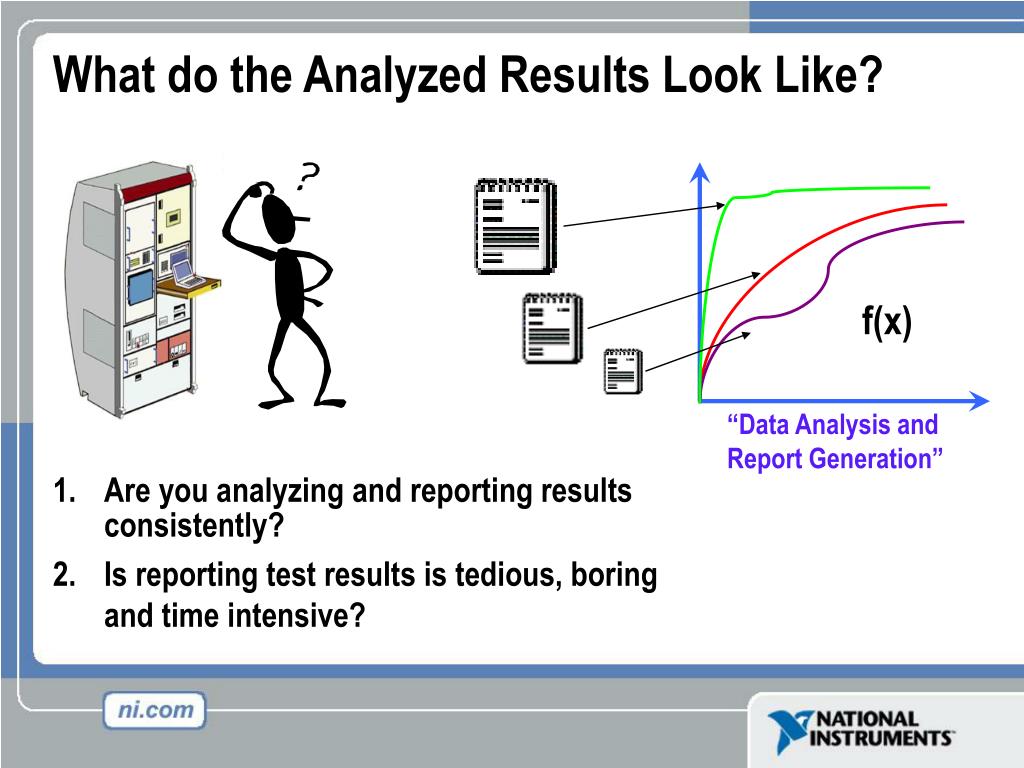 What do the Analyzed Results Look Like?

?

f(x)

“Data Analysis and Report Generation”

1. Are you analyzing and reporting results consistently?
2. Is reporting test results is tedious, boring and time intensive?

ni.com

NATIONAL INSTRUMENTS